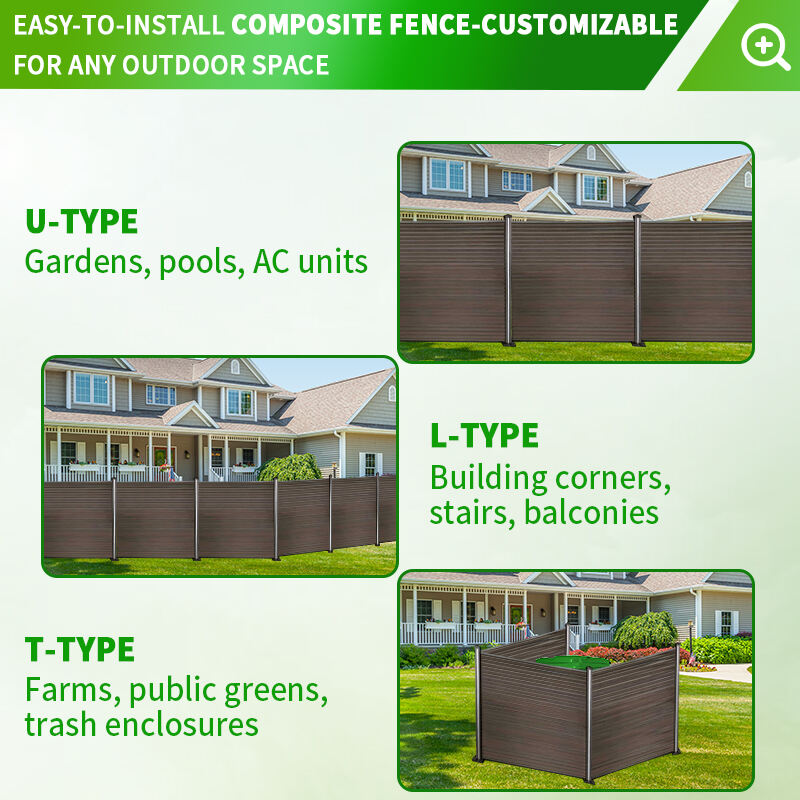 EASY-TO-INSTALL COMPOSITE FENCE-CUSTOMIZABLE FOR ANY OUTDOOR SPACE

U-TYPE
Gardens, pools, AC units

L-TYPE
Building corners, stairs, balconies

T-TYPE
Farms, public greens, trash enclosures